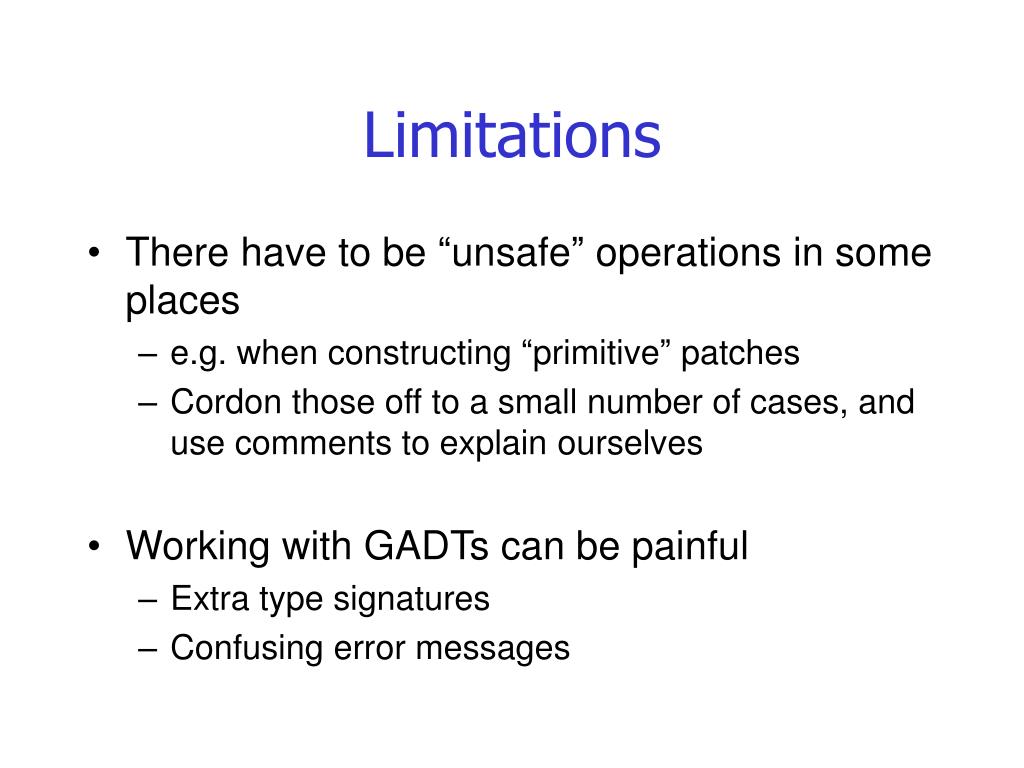 Limitations

• There have to be “unsafe” operations in some places
– e.g. when constructing “primitive” patches
– Cordon those off to a small number of cases, and use comments to explain ourselves

• Working with GADTs can be painful
– Extra type signatures
– Confusing error messages